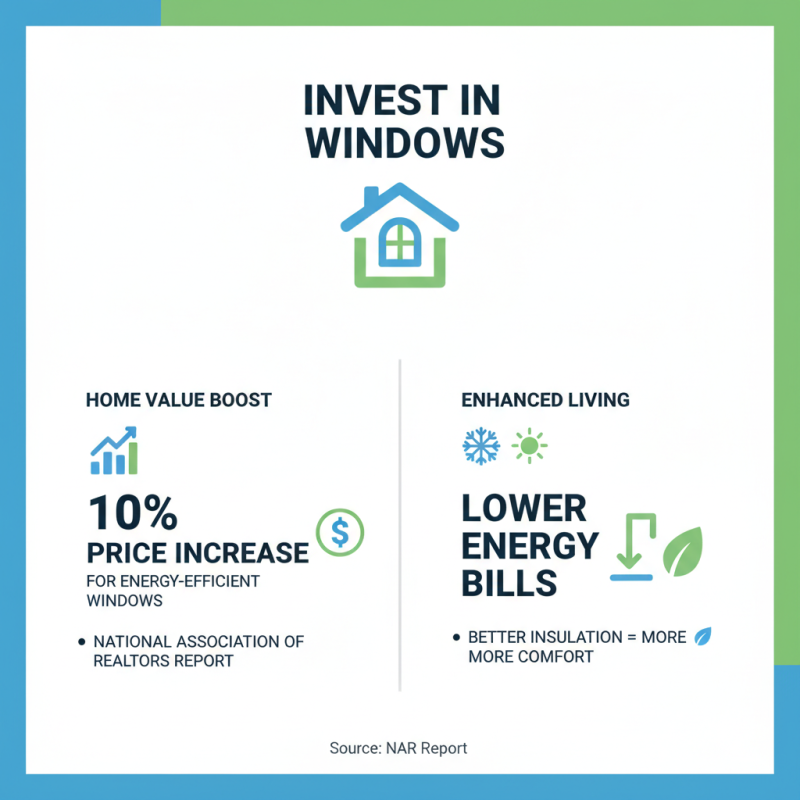 INVEST IN WINDOWS

HOME VALUE BOOST

10%
PRICE INCREASE
FOR ENERGY-EFFICIENT WINDOWS

• NATIONAL ASSOCIATION OF REALTORS REPORT

ENHANCED LIVING

LOWER ENERGY BILLS

• BETTER INSULATION = MORE MORE COMFORT

Source: NAR Report